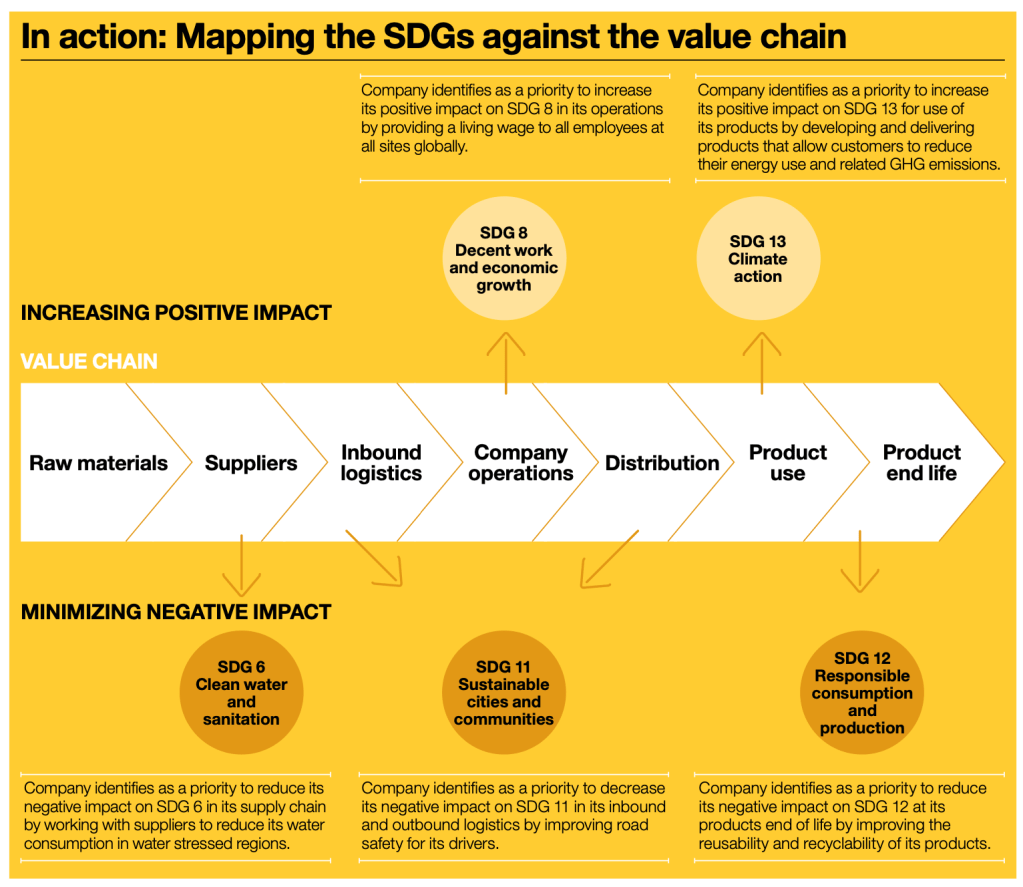 In action: Mapping the SDGs against the value chain

Company identifies as a priority to increase its positive impact on SDG 8 in its operations by providing a living wage to all employees at all sites globally.

Company identifies as a priority to increase its positive impact on SDG 13 for use of its products by developing and delivering products that allow customers to reduce their energy use and related GHG emissions.

SDG 8
Decent work and economic growth

SDG 13
Climate action

INCREASING POSITIVE IMPACT

VALUE CHAIN

Raw materials

Suppliers

Inbound logistics

Company operations

Distribution

Product use

Product end life

MINIMIZING NEGATIVE IMPACT

SDG 6
Clean water and sanitation

SDG 11
Sustainable cities and communities

SDG 12
Responsible consumption and production

Company identifies as a priority to reduce its negative impact on SDG 6 in its supply chain by working with suppliers to reduce its water consumption in water stressed regions.

Company identifies as a priority to decrease its negative impact on SDG 11 in its inbound and outbound logistics by improving road safety for its drivers.

Company identifies as a priority to reduce its negative impact on SDG 12 at its products end of life by improving the reusability and recyclability of its products.